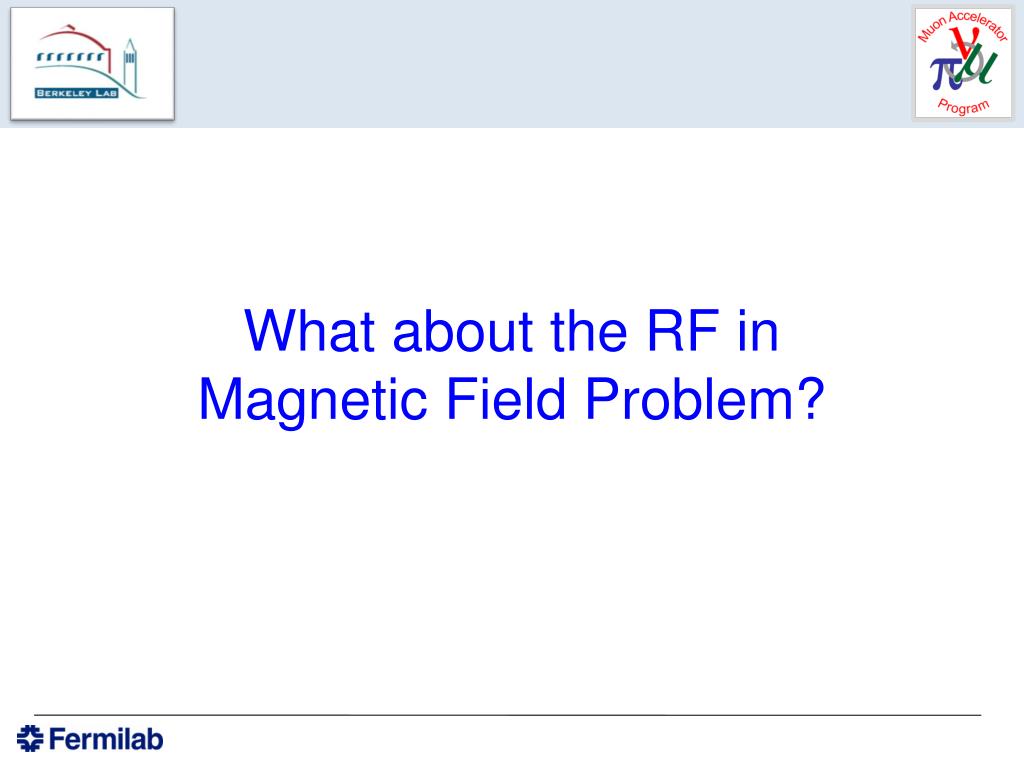 BERKELEY LAB

Muon Accelerator Program

$\nu$ $\pi$ $\mu$

What about the RF in Magnetic Field Problem?

Fermilab